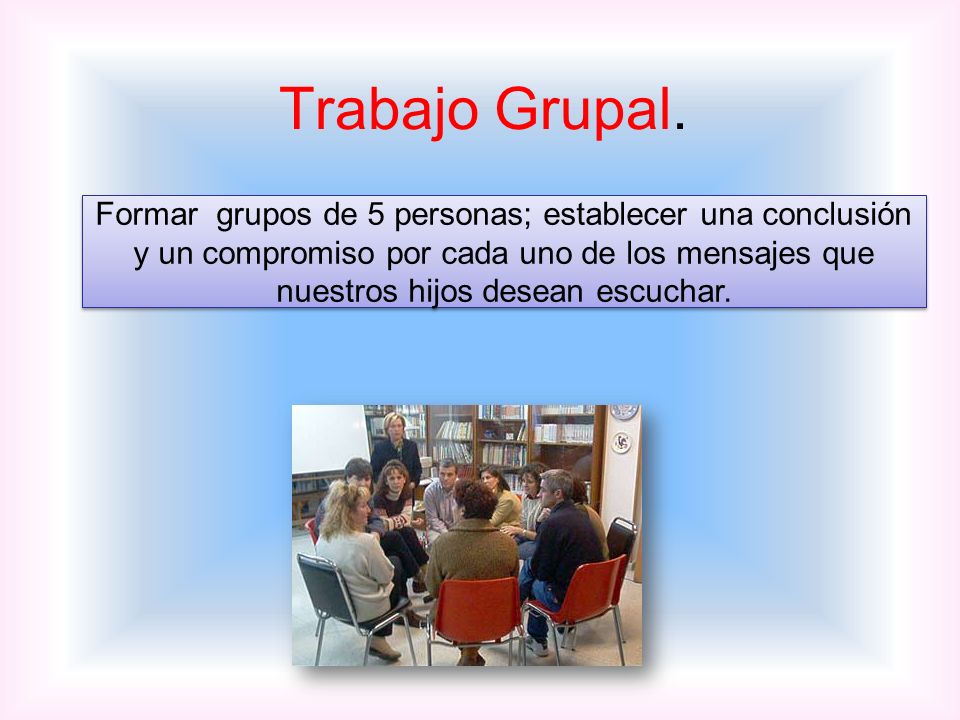 Trabajo Grupal.

Formar grupos de 5 personas; establecer una conclusión y un compromiso por cada uno de los mensajes que nuestros hijos desean escuchar.